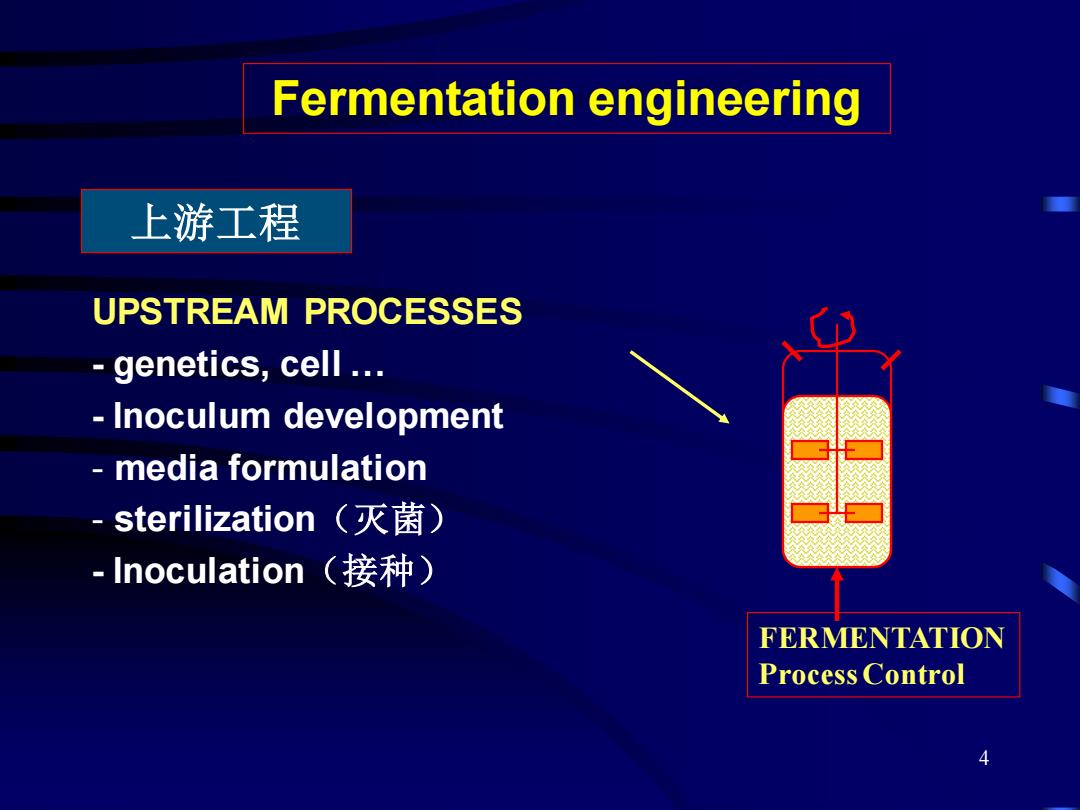 Fermentation engineering

上游工程

UPSTREAM PROCESSES
- genetics, cell …
- Inoculum development
- media formulation
- sterilization（灭菌）
- Inoculation（接种）

FERMENTATION
Process Control

4